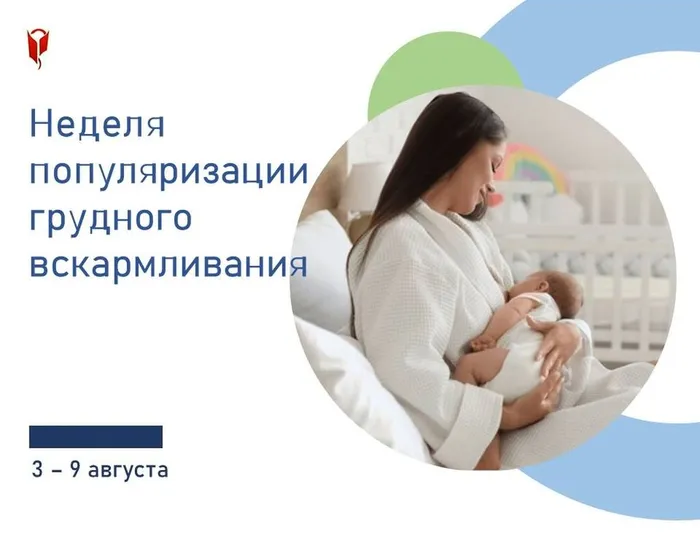 Неделя популяризации грудного вскармливания

3 – 9 августа